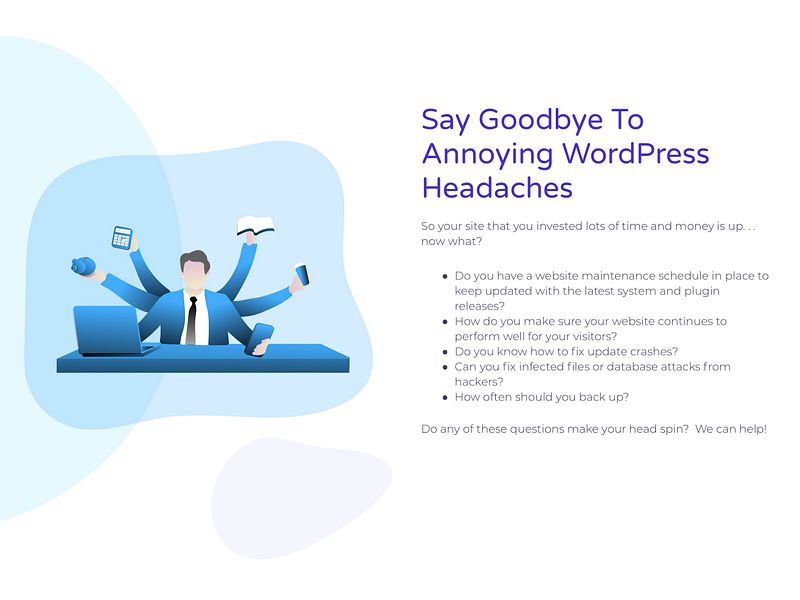 Say Goodbye To Annoying WordPress Headaches

So your site that you invested lots of time and money is up. . . now what?

- Do you have a website maintenance schedule in place to keep updated with the latest system and plugin releases?
- How do you make sure your website continues to perform well for your visitors?
- Do you know how to fix update crashes?
- Can you fix infected files or database attacks from hackers?
- How often should you back up?

Do any of these questions make your head spin? We can help!